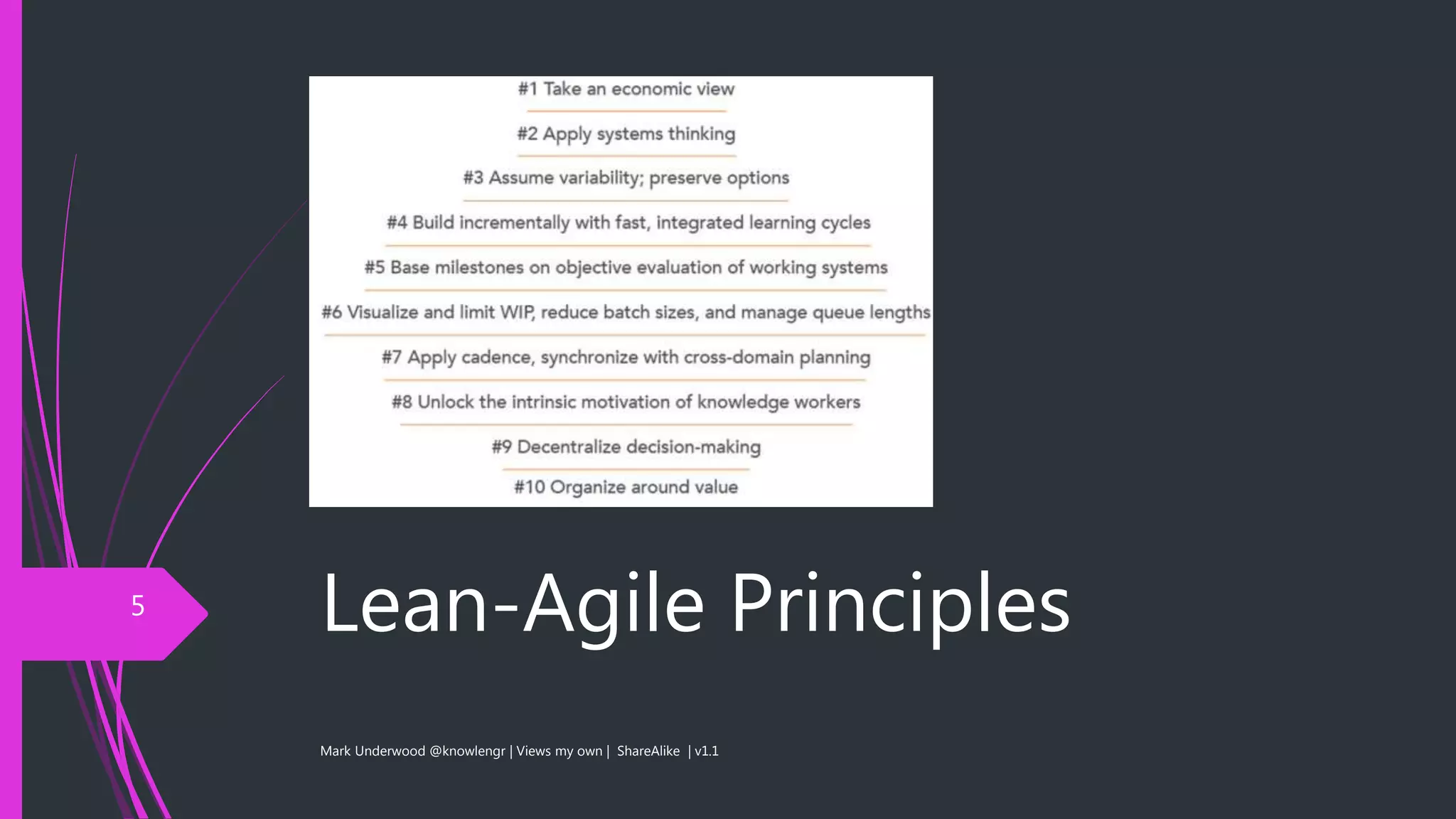 #1 Take an economic view

#2 Apply systems thinking

#3 Assume variability; preserve options

#4 Build incrementally with fast, integrated learning cycles

#5 Base milestones on objective evaluation of working systems

#6 Visualize and limit WIP, reduce batch sizes, and manage queue lengths

#7 Apply cadence, synchronize with cross-domain planning

#8 Unlock the intrinsic motivation of knowledge workers

#9 Decentralize decision-making

#10 Organize around value

5

Lean-Agile Principles

Mark Underwood @knowlengr | Views my own | ShareAlike | v1.1